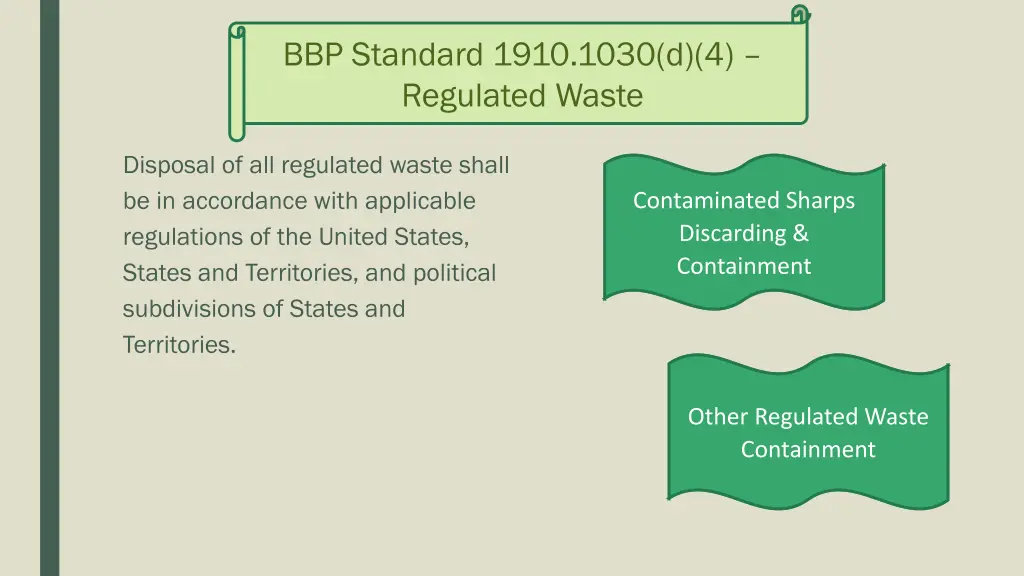 BBP Standard 1910.1030(d)(4) – Regulated Waste

Disposal of all regulated waste shall be in accordance with applicable regulations of the United States, States and Territories, and political subdivisions of States and Territories.

Contaminated Sharps Discarding & Containment

Other Regulated Waste Containment